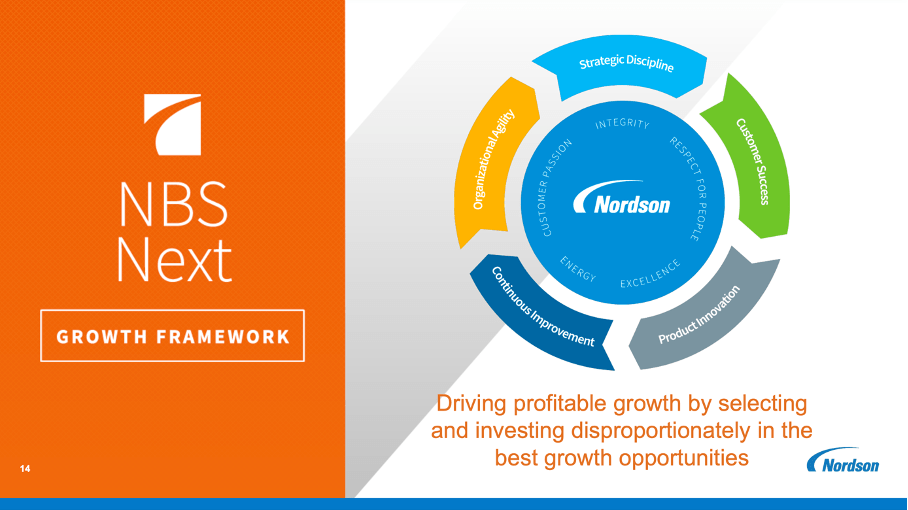 NBS Next

GROWTH FRAMEWORK

14

Strategic Discipline

Customer Success

Product Innovation

Continuous Improvement

Organizational Agility

INTEGRITY

RESPECT FOR PEOPLE

EXCELLENCE

ENERGY

CUSTOMER PASSION

Nordson

Driving profitable growth by selecting and investing disproportionately in the best growth opportunities

Nordson